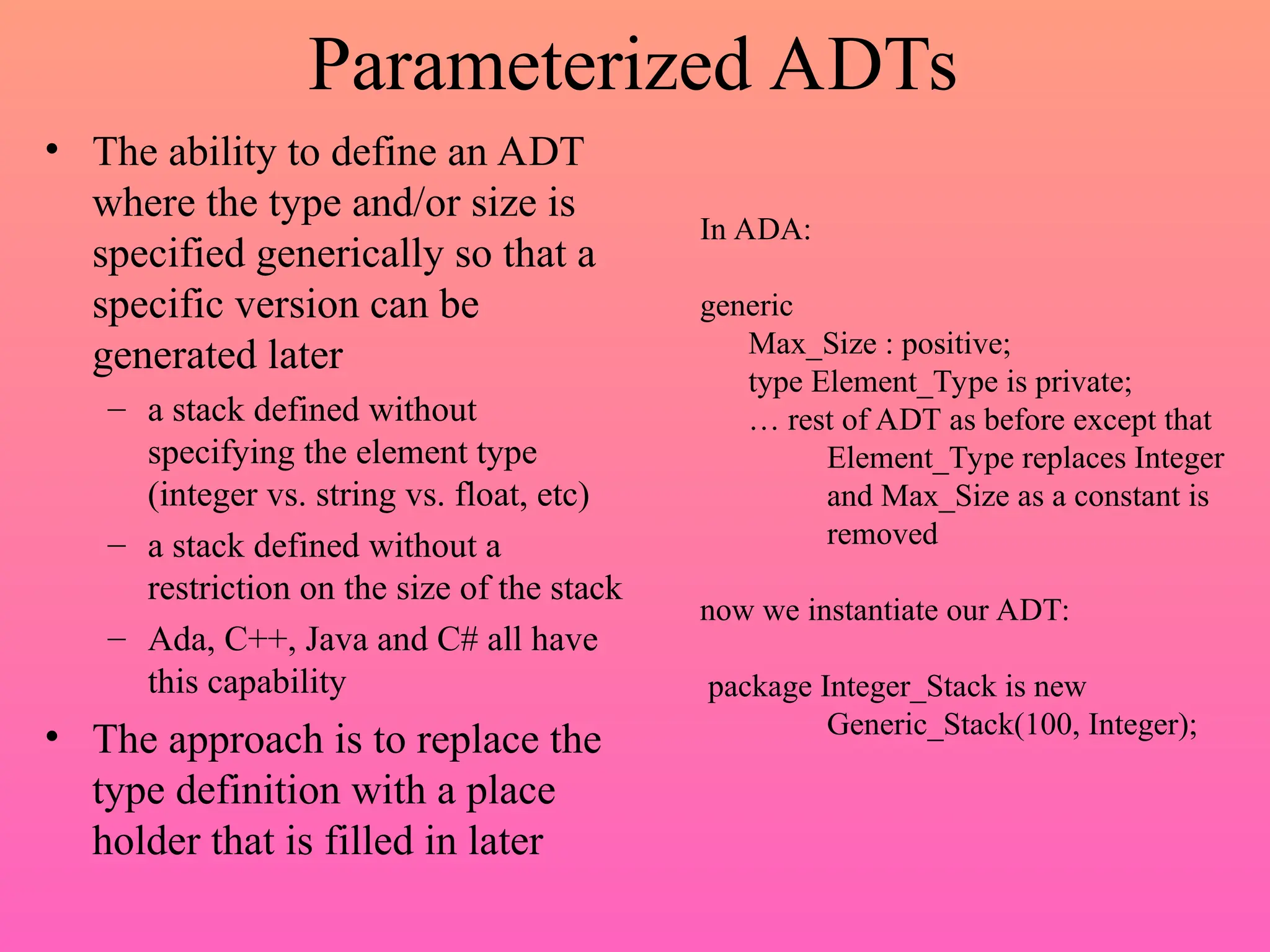 Parameterized ADTs

• The ability to define an ADT where the type and/or size is specified generically so that a specific version can be generated later

– a stack defined without specifying the element type (integer vs. string vs. float, etc)

– a stack defined without a restriction on the size of the stack

– Ada, C++, Java and C# all have this capability

• The approach is to replace the type definition with a place holder that is filled in later

In ADA:

generic
Max_Size : positive;
type Element_Type is private;
… rest of ADT as before except that
Element_Type replaces Integer and Max_Size as a constant is removed

now we instantiate our ADT:

package Integer_Stack is new
Generic_Stack(100, Integer);